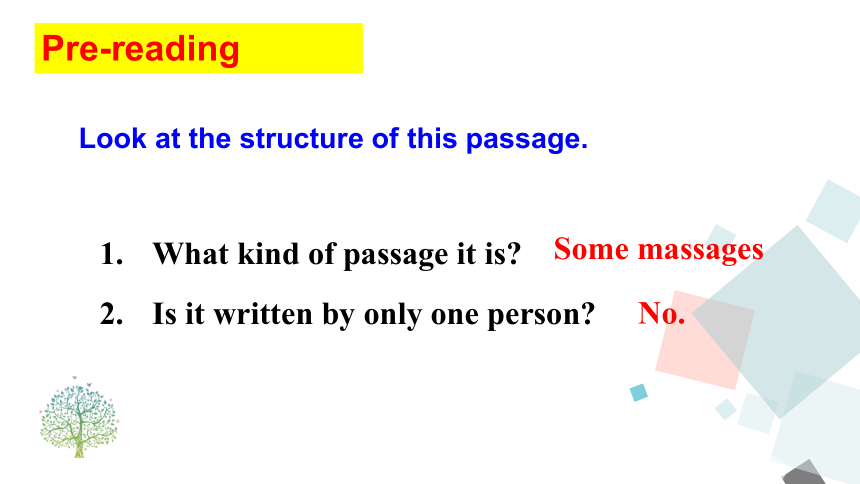 Pre-reading

Look at the structure of this passage.

1. What kind of passage it is? Some massages

2. Is it written by only one person? No.